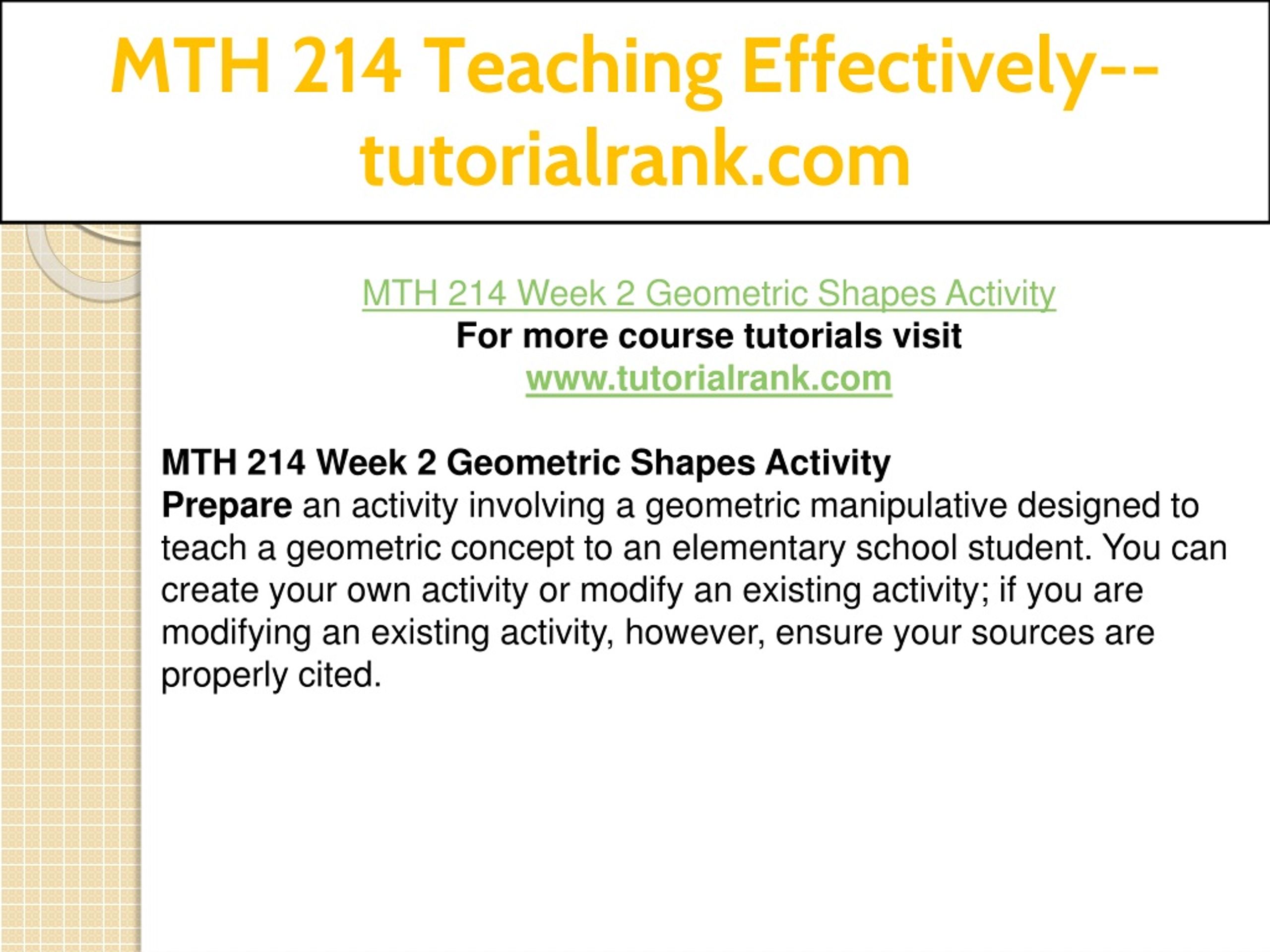 MTH 214 Teaching Effectively--tutorialrank.com

MTH 214 Week 2 Geometric Shapes Activity
For more course tutorials visit
www.tutorialrank.com

MTH 214 Week 2 Geometric Shapes Activity
Prepare an activity involving a geometric manipulative designed to teach a geometric concept to an elementary school student. You can create your own activity or modify an existing activity; if you are modifying an existing activity, however, ensure your sources are properly cited.